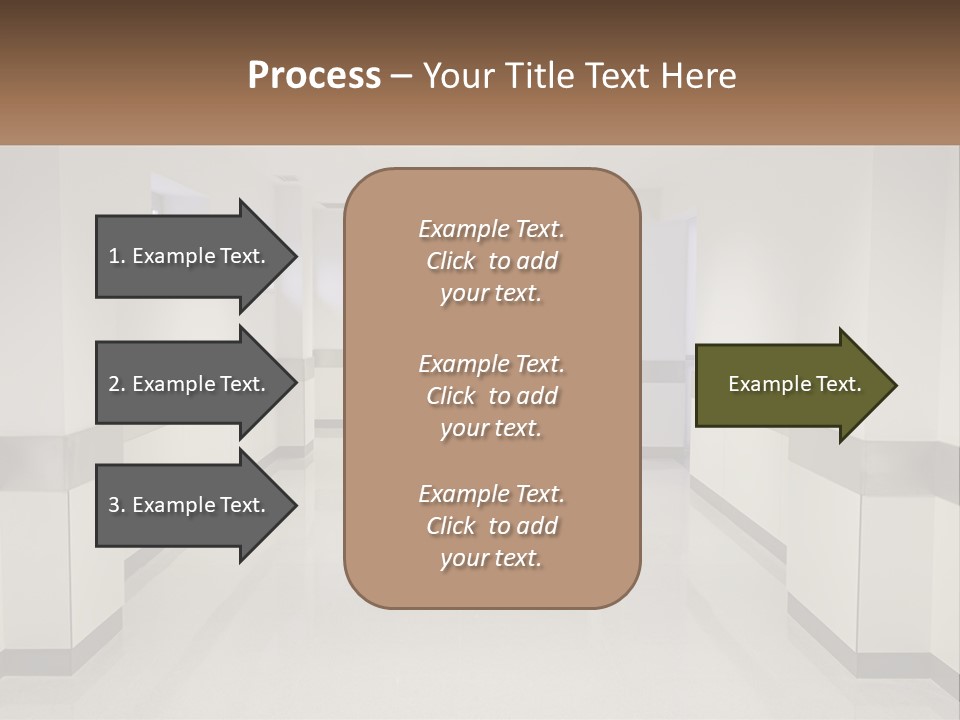 Process – Your Title Text Here

1. Example Text.

2. Example Text.

3. Example Text.

Example Text. Click to add your text.

Example Text. Click to add your text.

Example Text. Click to add your text.

Example Text.